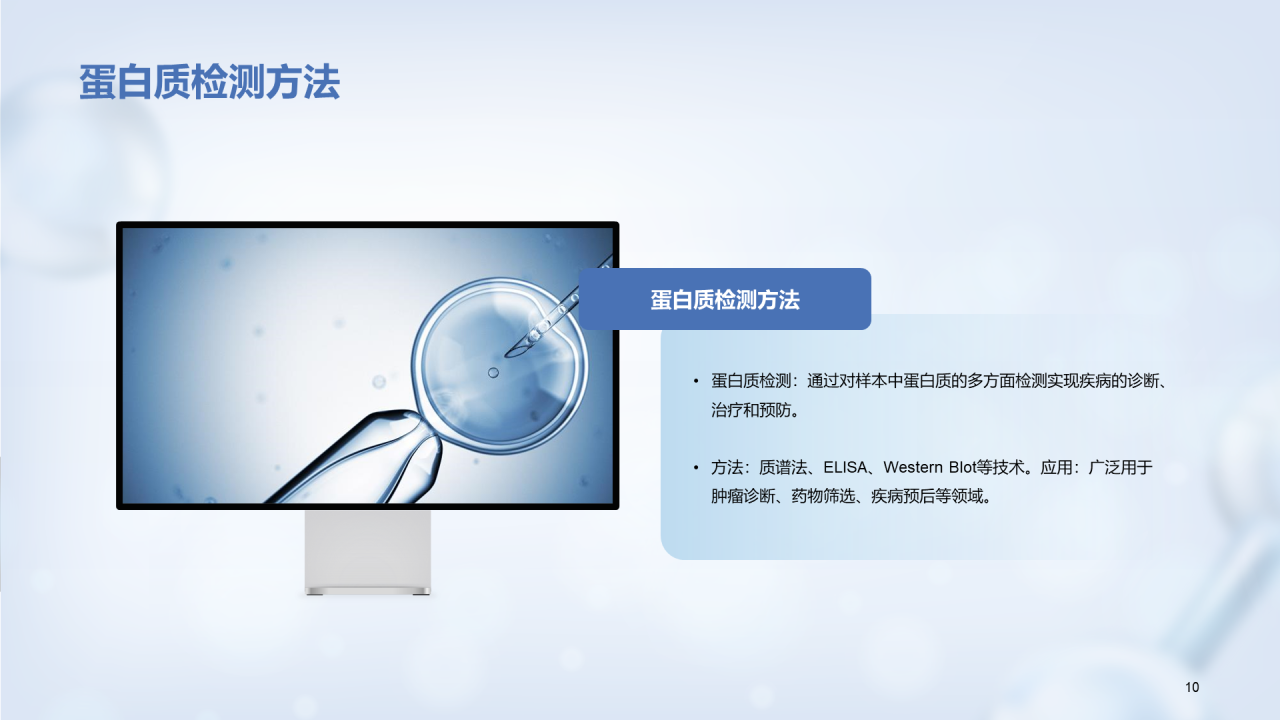 蛋白质检测方法

蛋白质检测方法

• 蛋白质检测：通过对样本中蛋白质的多方面检测实现疾病的诊断、治疗和预防。

• 方法：质谱法、ELISA、Western Blot等技术。应用：广泛用于肿瘤诊断、药物筛选、疾病预后等领域。

10